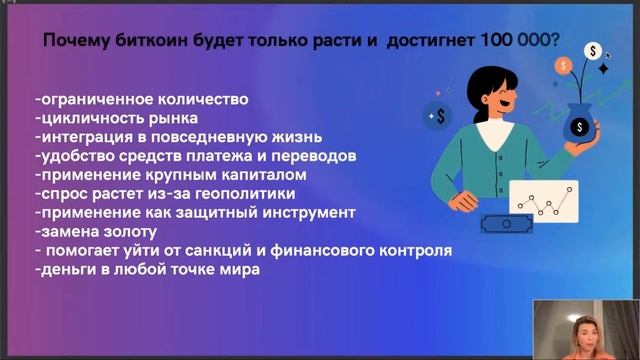 Почему биткоин будет только расти и достигнет 100 000?

-ограниченное количество
-цикличность рынка
-интеграция в повседневную жизнь
-удобство средств платежа и переводов
-применение крупным капиталом
-спрос растет из-за геополитики
-применение как защитный инструмент
-замена золоту
- помогает уйти от санкций и финансового контроля
-деньги в любой точке мира

$
$
$
$